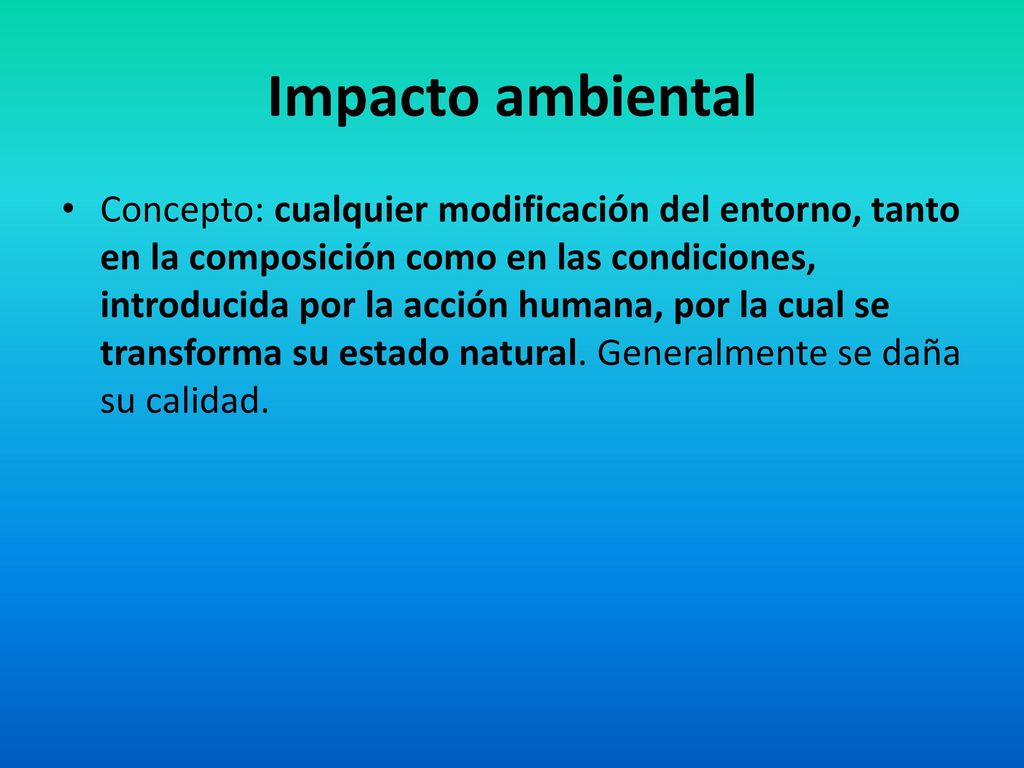 Impacto ambiental

• Concepto: cualquier modificación del entorno, tanto en la composición como en las condiciones, introducida por la acción humana, por la cual se transforma su estado natural. Generalmente se daña su calidad.